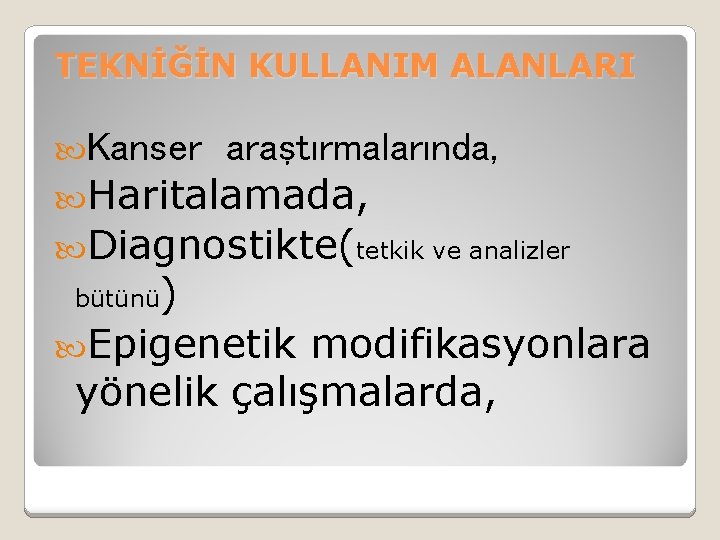 TEKNİĞİN KULLANIM ALANLARI

Kanser araştırmalarında,

Haritalamada,

Diagnostikte(tetkik ve analizler bütünü)

Epigenetik modifikasyonlara yönelik çalışmalarda,